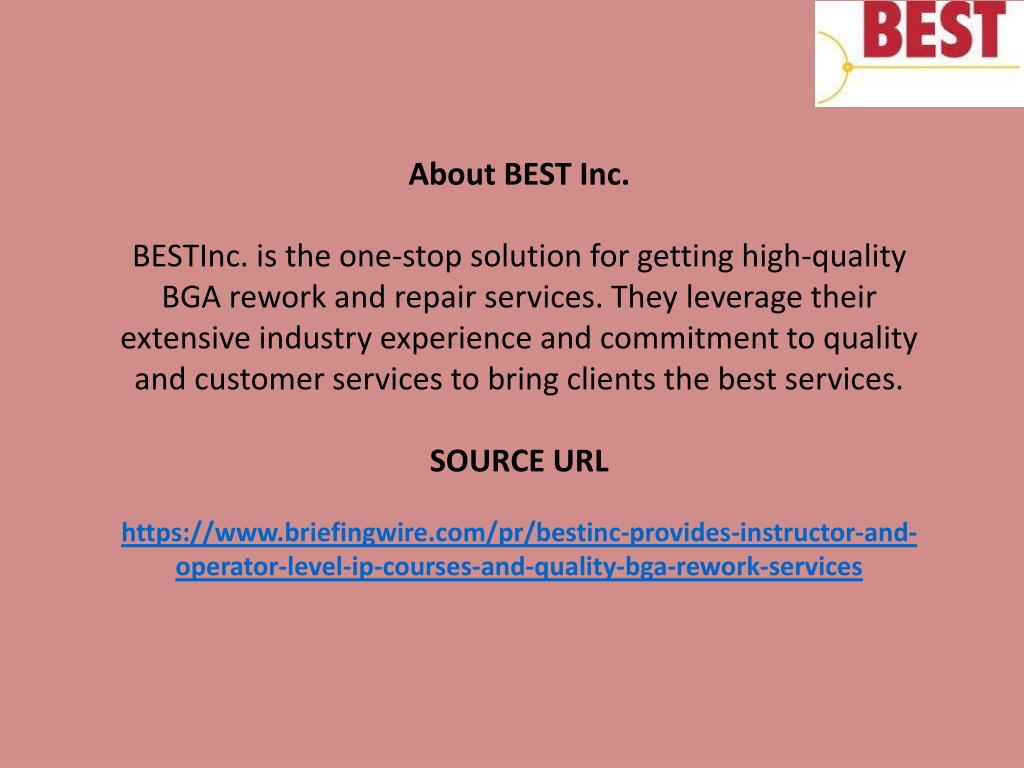 BEST

About BEST Inc.

BESTInc. is the one-stop solution for getting high-quality BGA rework and repair services. They leverage their extensive industry experience and commitment to quality and customer services to bring clients the best services.

SOURCE URL

https://www.briefingwire.com/pr/bestinc-provides-instructor-and-operator-level-ip-courses-and-quality-bga-rework-services